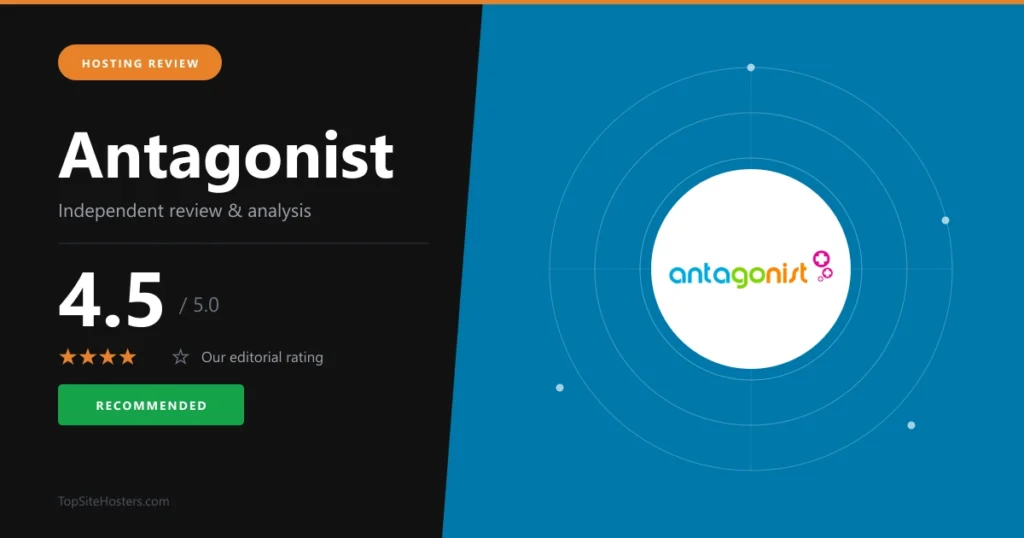 HOSTING REVIEW

Antagonist

Independent review & analysis

4.5 / 5.0

★★★★☆ Our editorial rating

RECOMMENDED

TopSiteHosters.com

antagonist